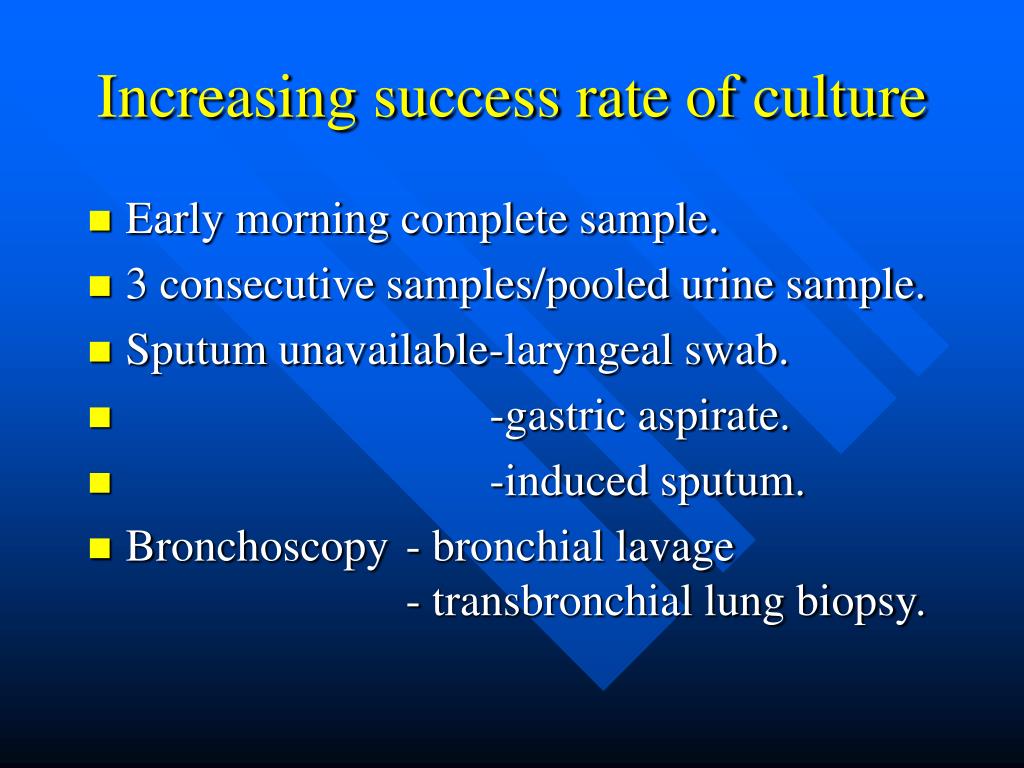 Increasing success rate of culture

- Early morning complete sample.
- 3 consecutive samples/pooled urine sample.
- Sputum unavailable-laryngeal swab.
- -gastric aspirate.
- -induced sputum.
- Bronchoscopy - bronchial lavage
- transbronchial lung biopsy.